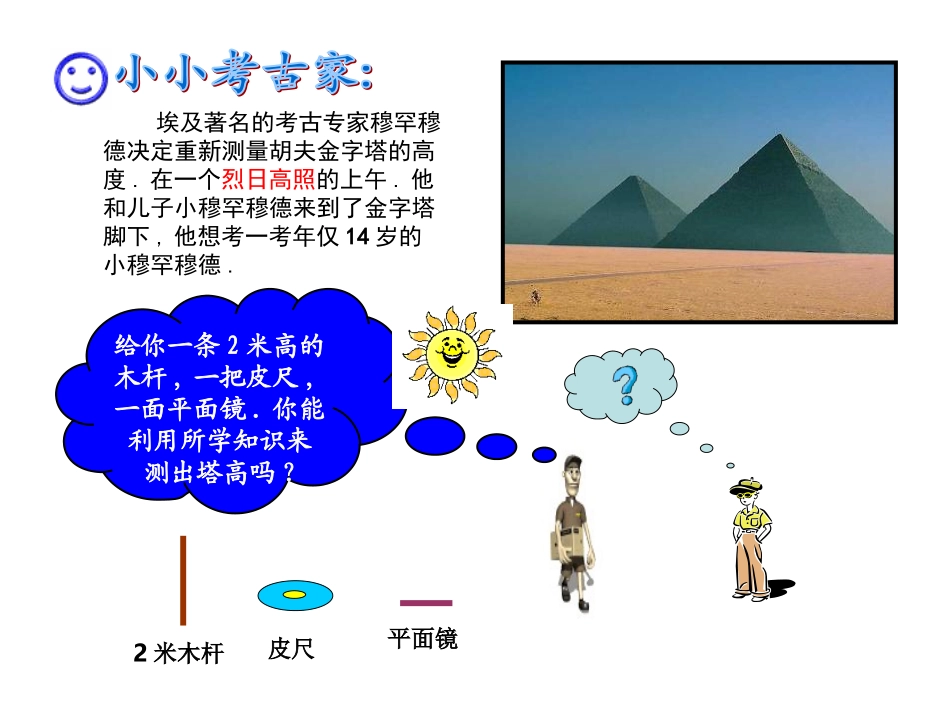 小小考古家:

埃及著名的考古专家穆罕穆德决定重新测量胡夫金字塔的高度．在一个烈日高照的上午．他和儿子小穆罕穆德来到了金字塔脚下，他想考一考年仅 14 岁的小穆罕穆德．

给你一条 2 米高的木杆，一把皮尺，一面平面镜．你能利用所学知识来测出塔高吗？

?

2 米木杆

皮尺

平面镜